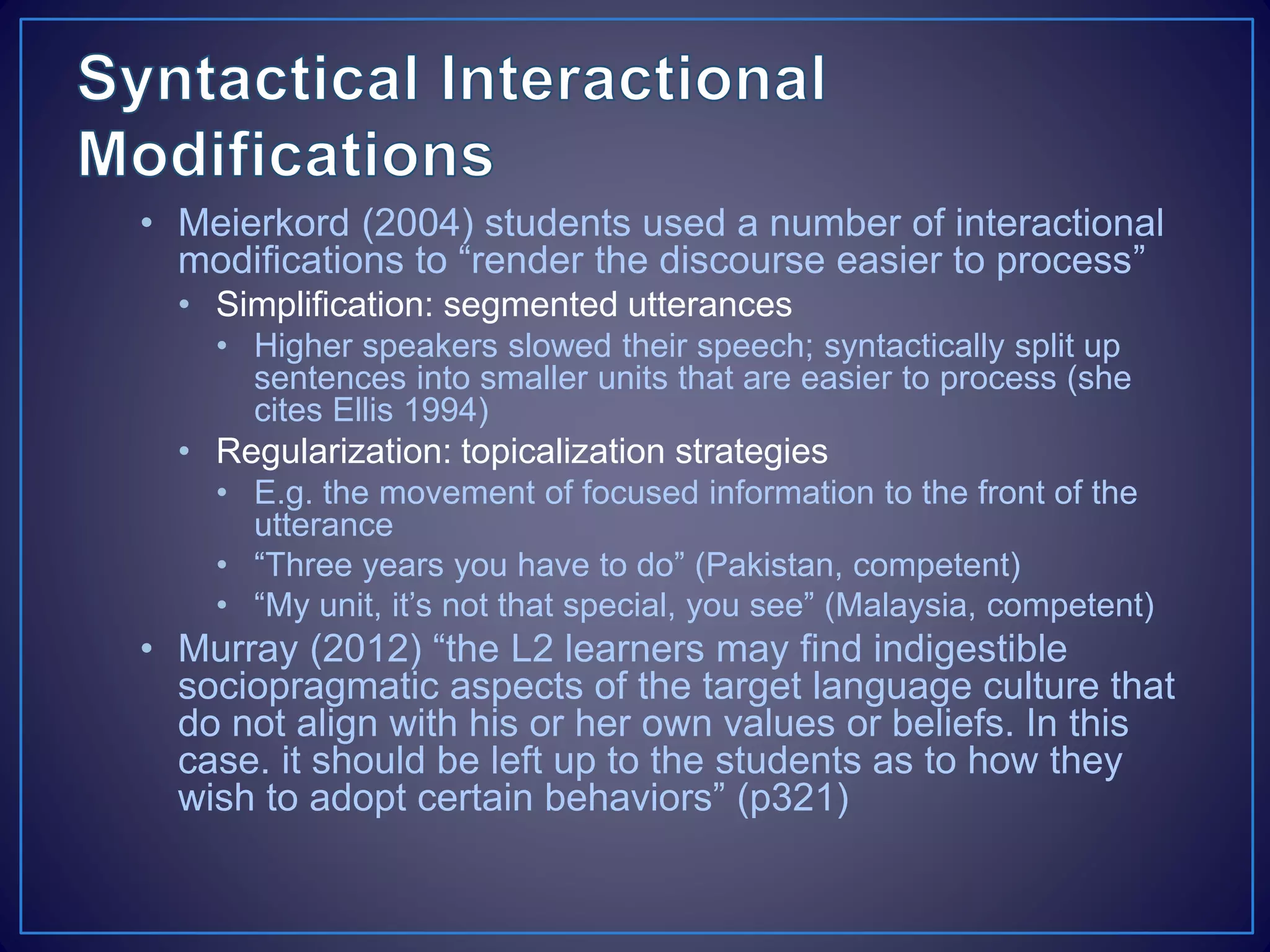 Syntactical Interactional Modifications

• Meierkord (2004) students used a number of interactional modifications to “render the discourse easier to process”
  • Simplification: segmented utterances
    • Higher speakers slowed their speech; syntactically split up sentences into smaller units that are easier to process (she cites Ellis 1994)
  • Regularization: topicalization strategies
    • E.g. the movement of focused information to the front of the utterance
    • “Three years you have to do” (Pakistan, competent)
    • “My unit, it’s not that special, you see” (Malaysia, competent)
• Murray (2012) “the L2 learners may find indigestible sociopragmatic aspects of the target language culture that do not align with his or her own values or beliefs. In this case. it should be left up to the students as to how they wish to adopt certain behaviors” (p321)